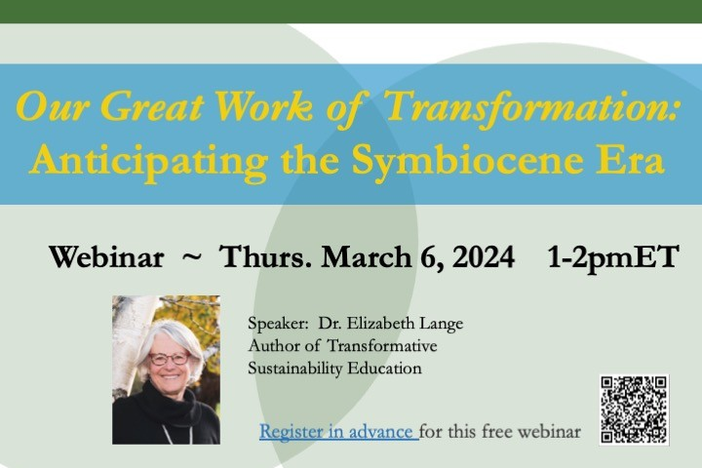 Our Great Work of Transformation: Anticipating the Symbiocene Era

Webinar ~ Thurs. March 6, 2024 1-2pmET

Speaker: Dr. Elizabeth Lange
Author of Transformative Sustainability Education

Register in advance for this free webinar